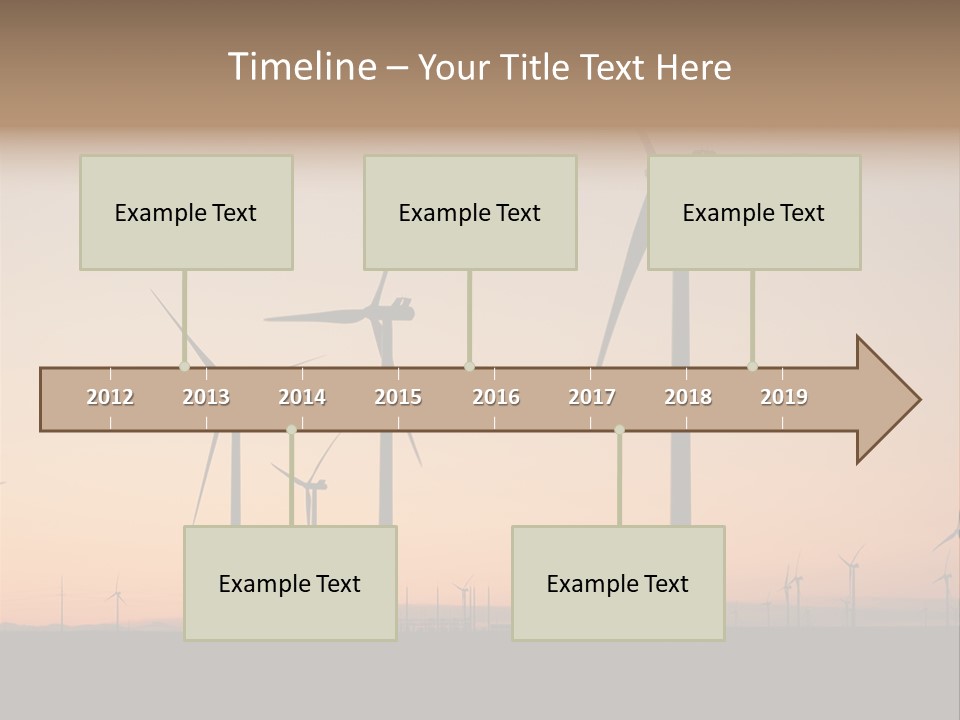 Timeline – Your Title Text Here

Example Text

Example Text

Example Text

2012 2013 2014 2015 2016 2017 2018 2019

Example Text

Example Text